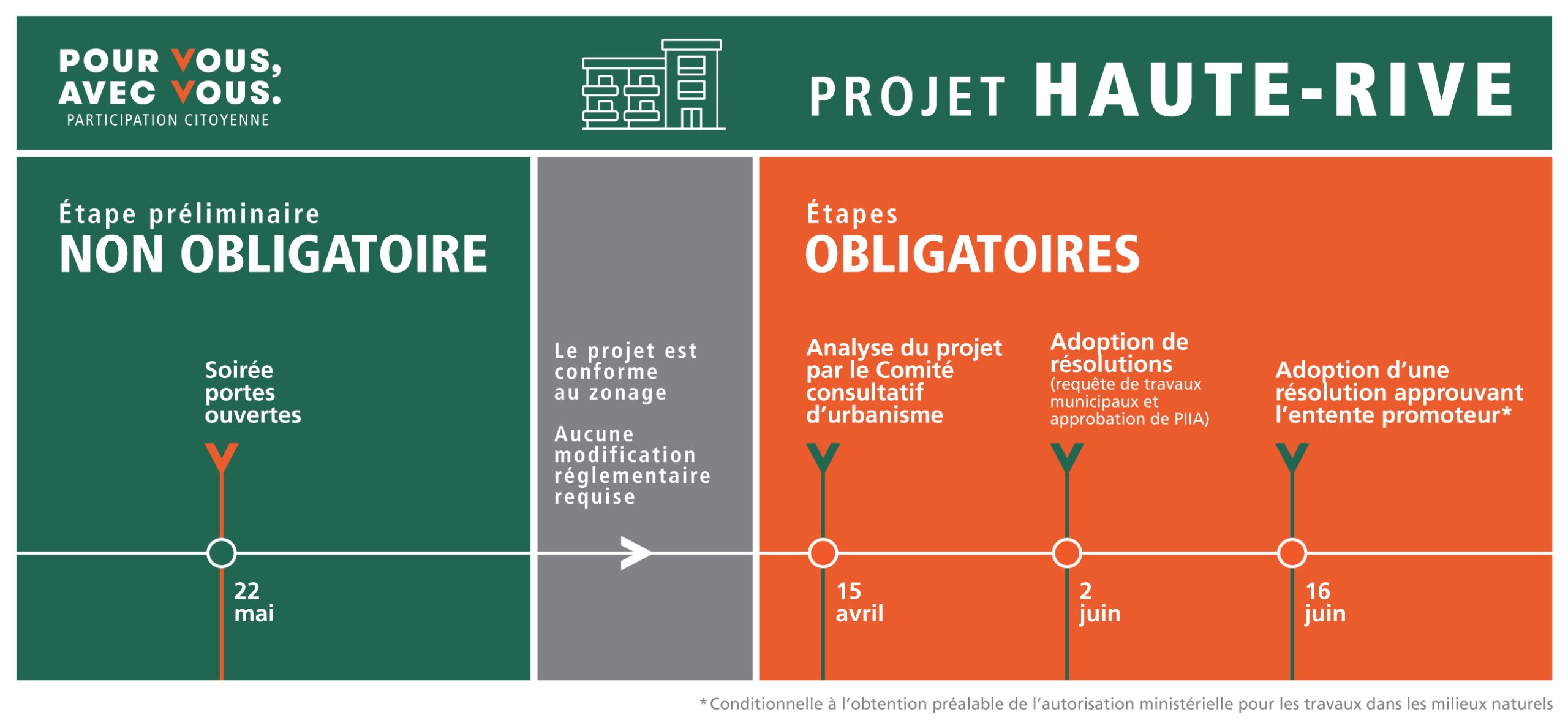 POUR VOUS, AVEC VOUS.
PARTICIPATION CITOYENNE

PROJET HAUTE-RIVE

Étape préliminaire
NON OBLIGATOIRE

Soirée portes ouvertes

22 mai

Le projet est conforme au zonage

Aucune modification réglementaire requise

Étapes
OBLIGATOIRES

Analyse du projet par le Comité consultatif d'urbanisme

15 avril

Adoption de résolutions
(requête de travaux municipaux et approbation de PIIA)

2 juin

Adoption d'une résolution approuvant l'entente promoteur*

16 juin

*Conditionnelle à l'obtention préalable de l'autorisation ministérielle pour les travaux dans les milieux naturels